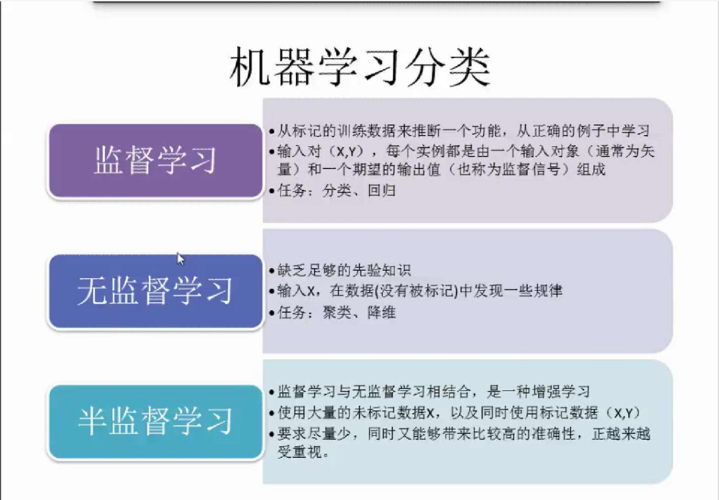 机器学习分类

监督学习

• 从标记的训练数据来推断一个功能，从正确的例子中学习
• 输入对（X,Y），每个实例都是由一个输入对象（通常为矢量）和一个期望的输出值（也称为监督信号）组成
• 任务：分类、回归

无监督学习

• 缺乏足够的先验知识
• 输入X，在数据(没有被标记)中发现一些规律
• 任务：聚类、降维

半监督学习

• 监督学习与无监督学习相结合，是一种增强学习
• 使用大量的未标记数据X，以及同时使用标记数据（X,Y）
• 要求尽量少，同时又能够带来比较高的准确性，正越来越受重视。